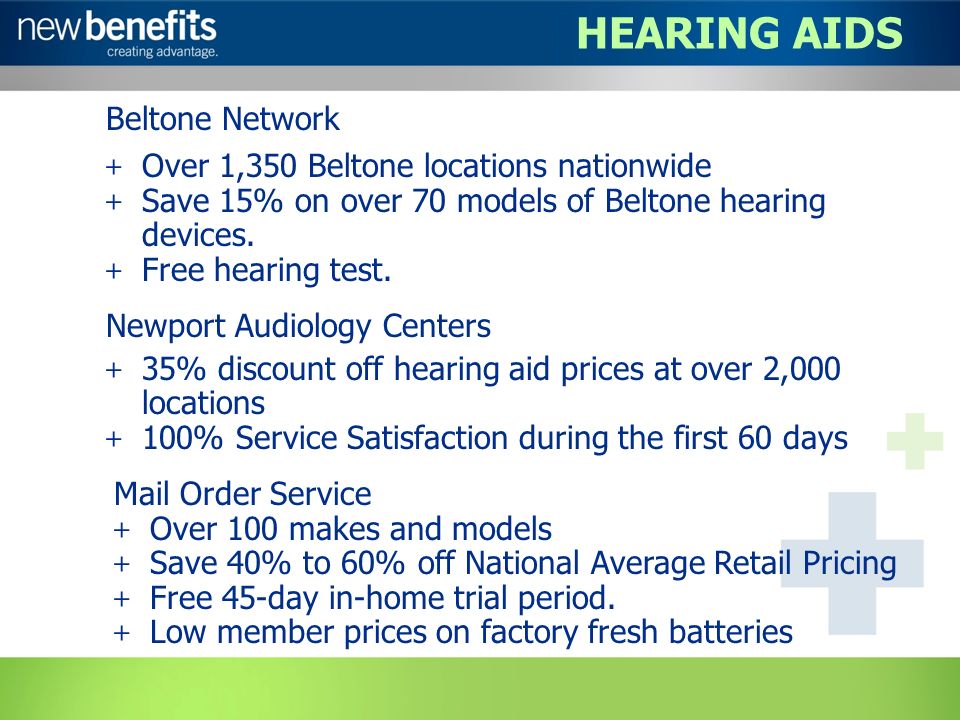 newbenefits
creating advantage.

HEARING AIDS

Beltone Network

+ Over 1,350 Beltone locations nationwide
+ Save 15% on over 70 models of Beltone hearing devices.
+ Free hearing test.

Newport Audiology Centers

+ 35% discount off hearing aid prices at over 2,000 locations
+ 100% Service Satisfaction during the first 60 days

Mail Order Service
+ Over 100 makes and models
+ Save 40% to 60% off National Average Retail Pricing
+ Free 45-day in-home trial period.
+ Low member prices on factory fresh batteries